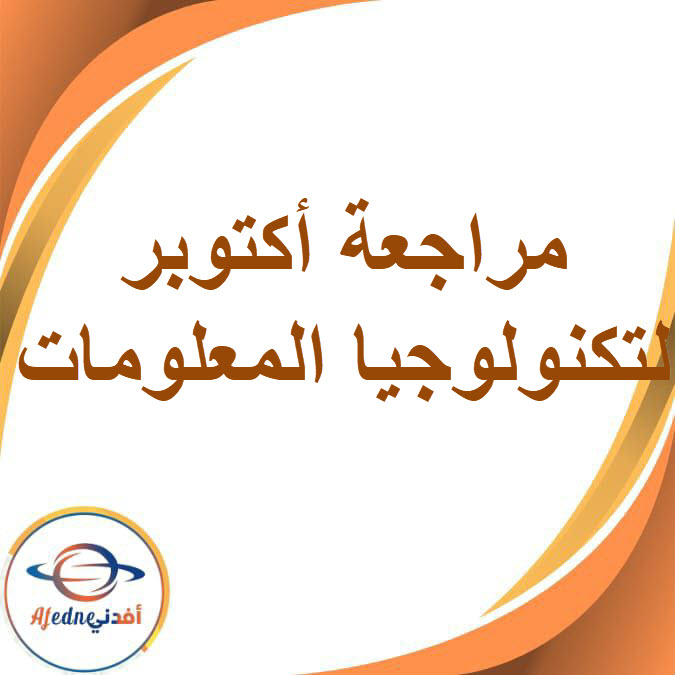 مراجعة أكتوبر
لتكنولوجيا المعلومات

Afedne أفدني